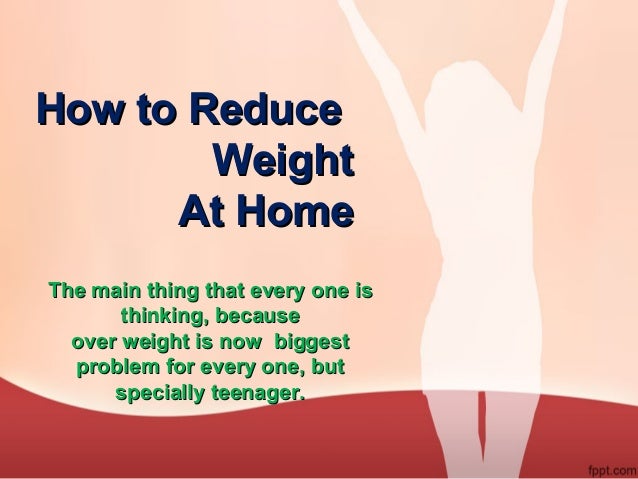 How to Reduce Weight At Home

The main thing that every one is thinking, because over weight is now biggest problem for every one, but specially teenager.

fppt.com